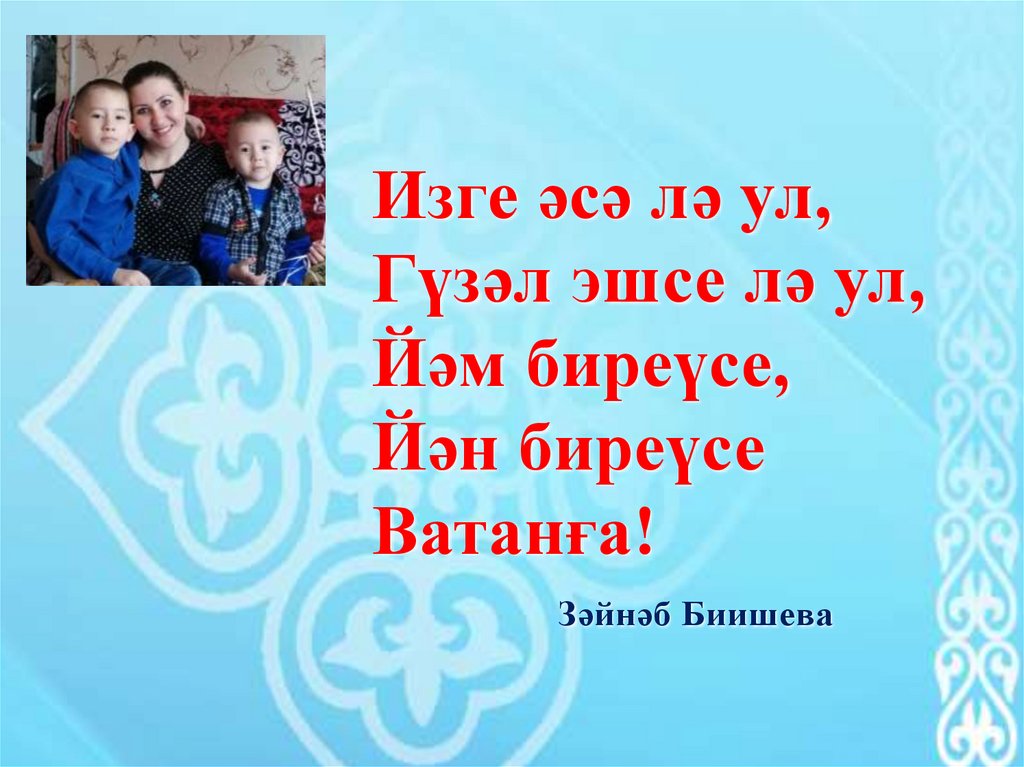 Изге әсә лә ул,
Гүзәл эшсе лә ул,
Йәм биреүсе,
Йән биреүсе
Ватанға!

Зәйнәб Биишева